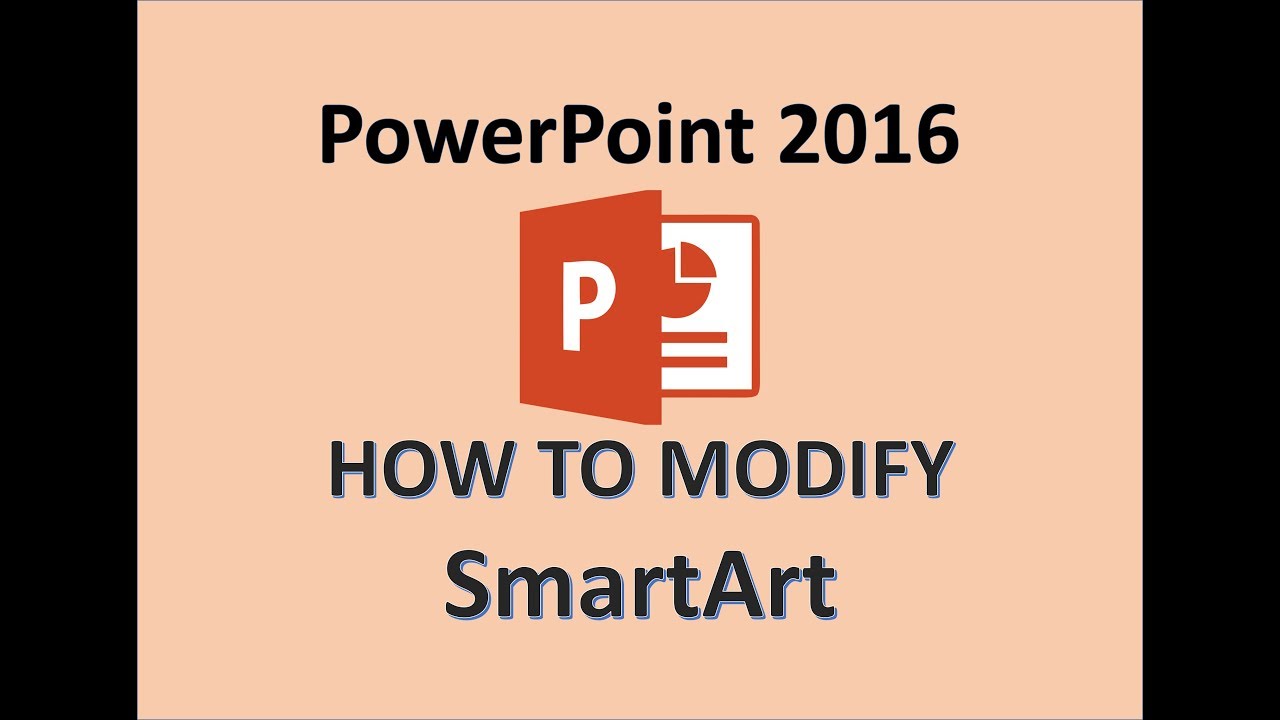 PowerPoint 2016

P

HOW TO MODIFY
SmartArt